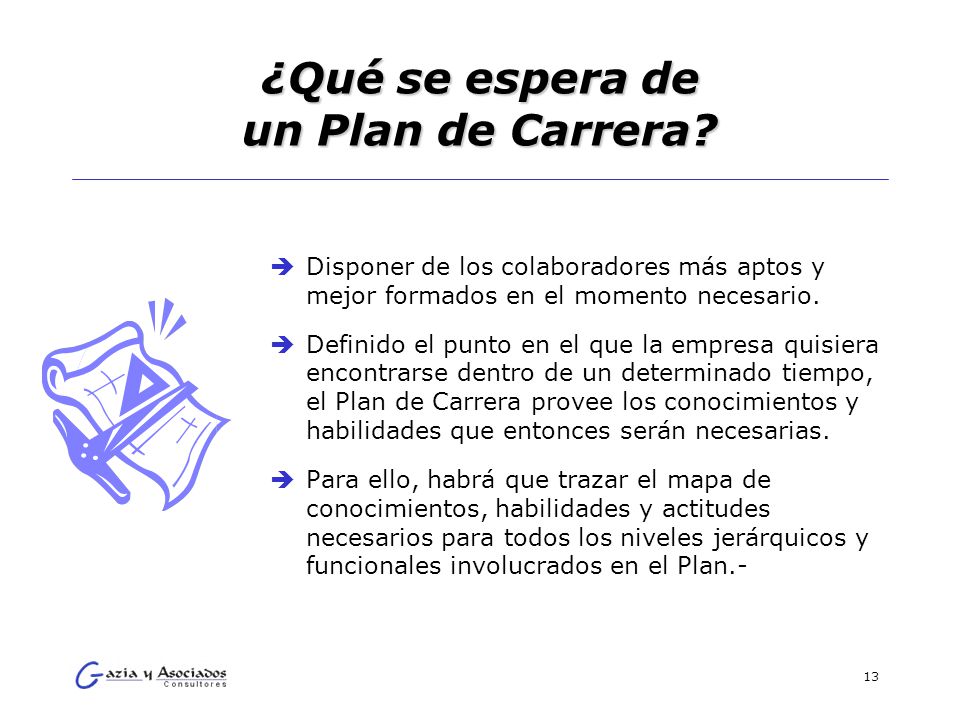 ¿Qué se espera de un Plan de Carrera?

➔ Disponer de los colaboradores más aptos y mejor formados en el momento necesario.

➔ Definido el punto en el que la empresa quisiera encontrarse dentro de un determinado tiempo, el Plan de Carrera provee los conocimientos y habilidades que entonces serán necesarias.

➔ Para ello, habrá que trazar el mapa de conocimientos, habilidades y actitudes necesarios para todos los niveles jerárquicos y funcionales involucrados en el Plan.-

Gazia y Asociados
Consultores

13